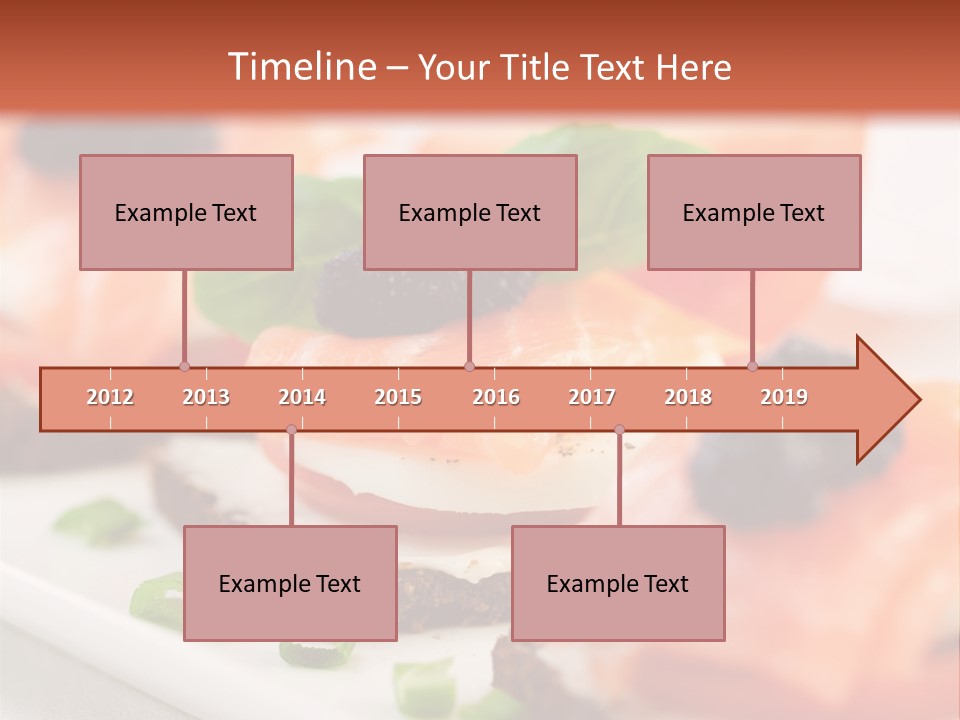 Timeline – Your Title Text Here

Example Text

Example Text

Example Text

2012 2013 2014 2015 2016 2017 2018 2019

Example Text

Example Text